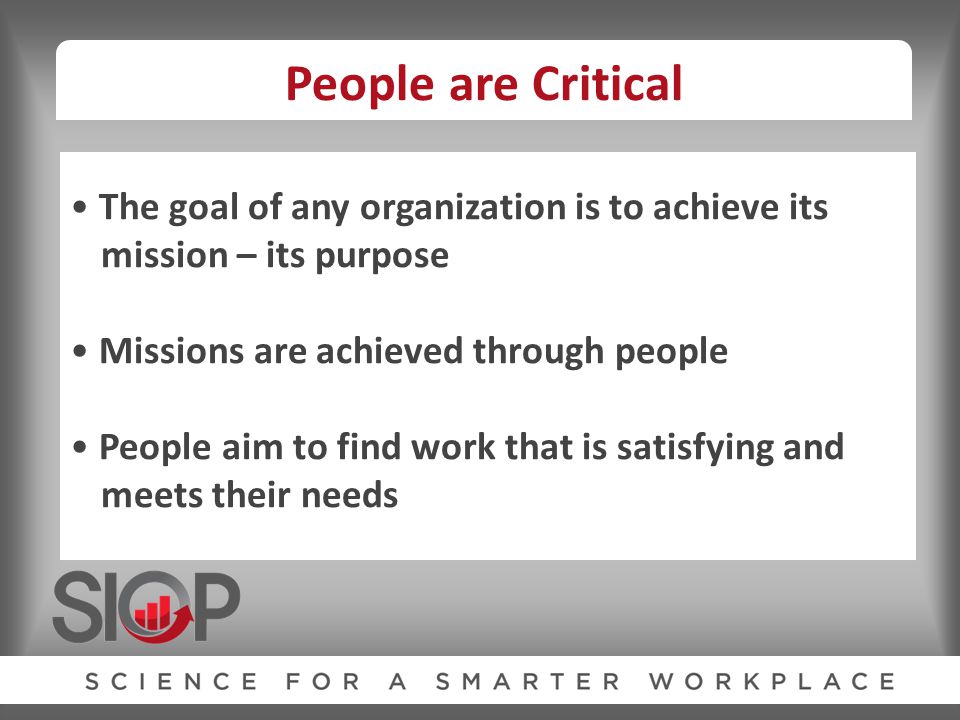 People are Critical

• The goal of any organization is to achieve its mission – its purpose

• Missions are achieved through people

• People aim to find work that is satisfying and meets their needs

SIOP

SCIENCE FOR A SMARTER WORKPLACE